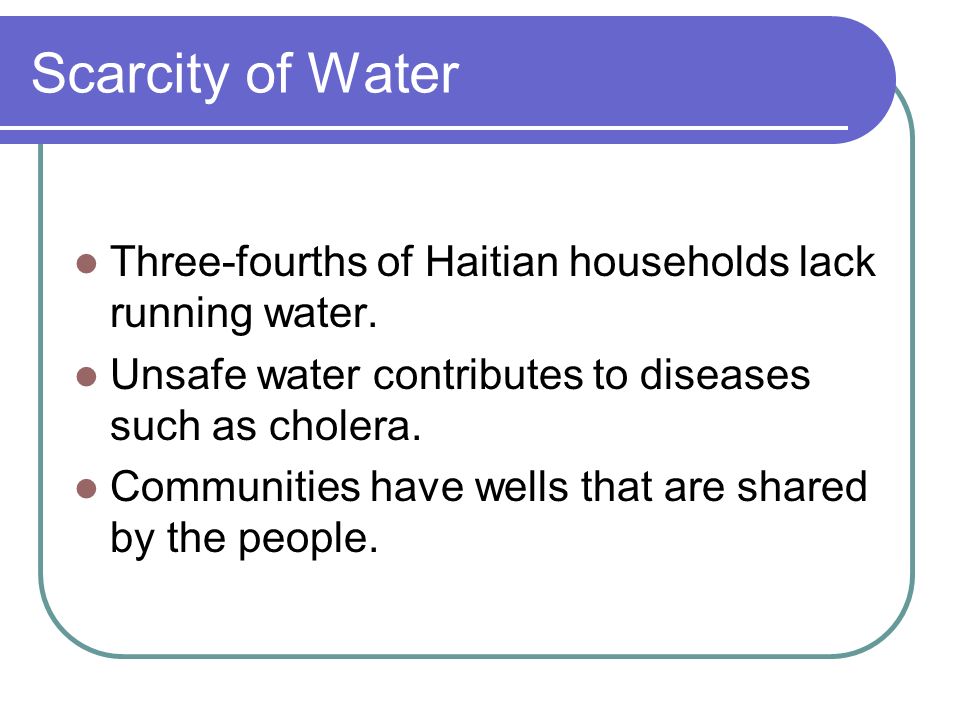 Scarcity of Water

- Three-fourths of Haitian households lack running water.
- Unsafe water contributes to diseases such as cholera.
- Communities have wells that are shared by the people.